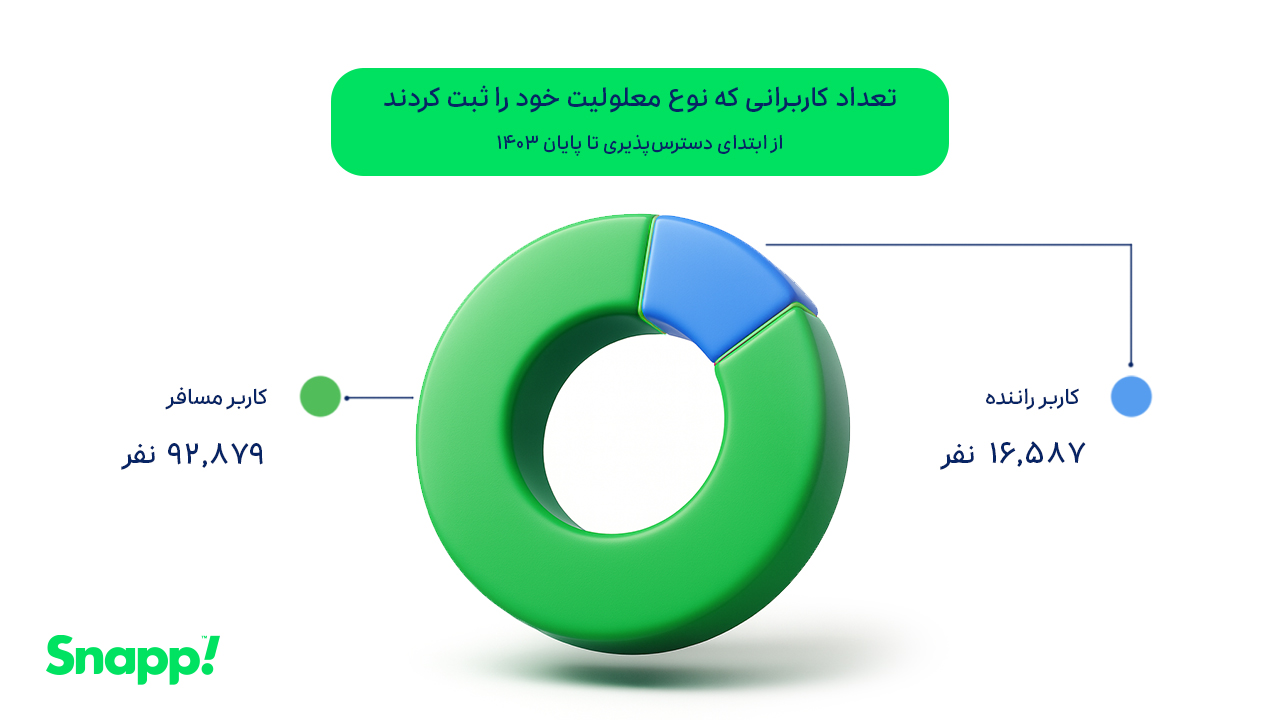 تعداد کاربرانی که نوع معلولیت خود را ثبت کردند

از ابتدای دسترس‌پذیری تا پایان ۱۴۰۳

کاربر راننده

۱۶,۵۸۷ نفر

کاربر مسافر

۹۲,۸۷۹ نفر

Snapp!